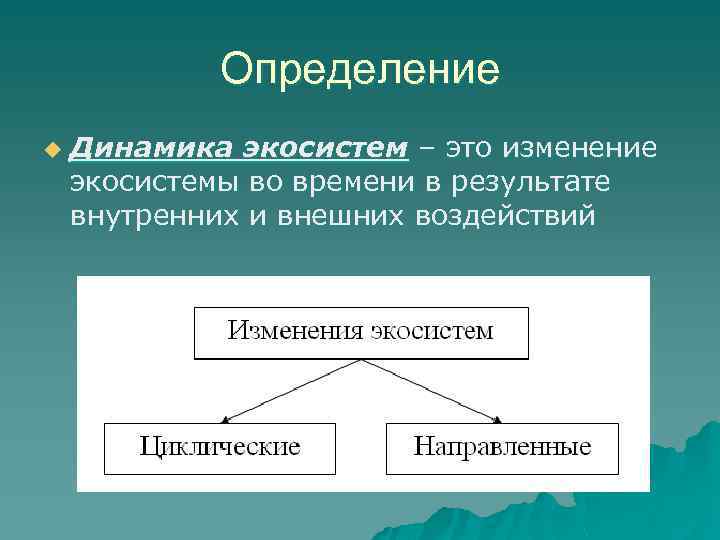 Определение

Динамика экосистем – это изменение экосистемы во времени в результате внутренних и внешних воздействий

Изменения экосистем

Циклические

Направленные